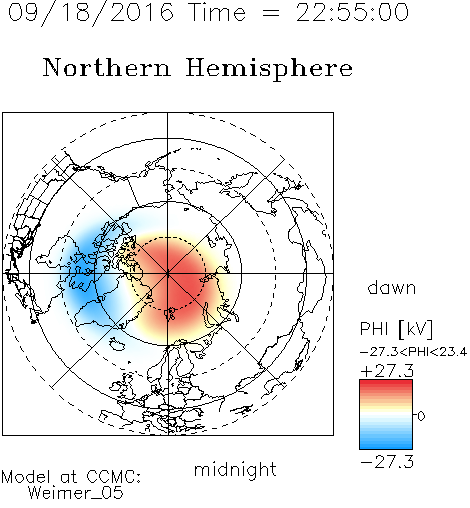 09/18/2016 Time = 22:55:00

Northern Hemisphere

dawn

PHI [kV]
-27.3<PHI<23.4
+27.3
0
-27.3

midnight

Model at CCMC:
Weimer_05